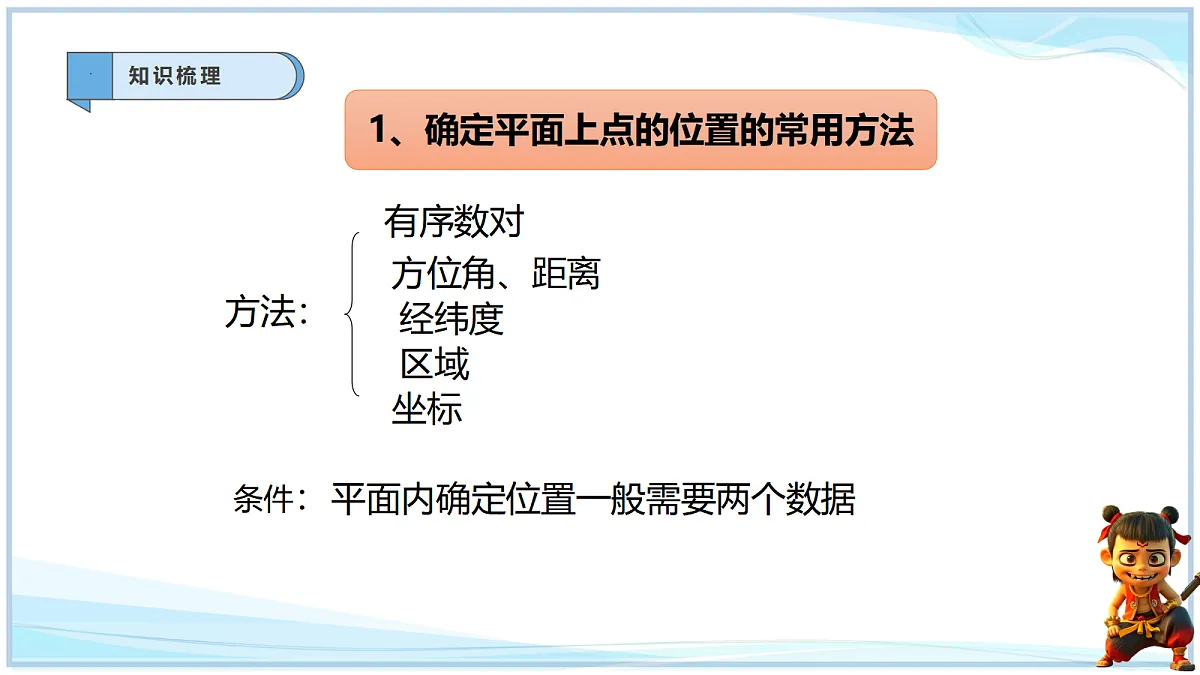 知识梳理

1、确定平面上点的位置的常用方法

方法：

有序数对
方位角、距离
经纬度
区域
坐标

条件：平面内确定位置一般需要两个数据